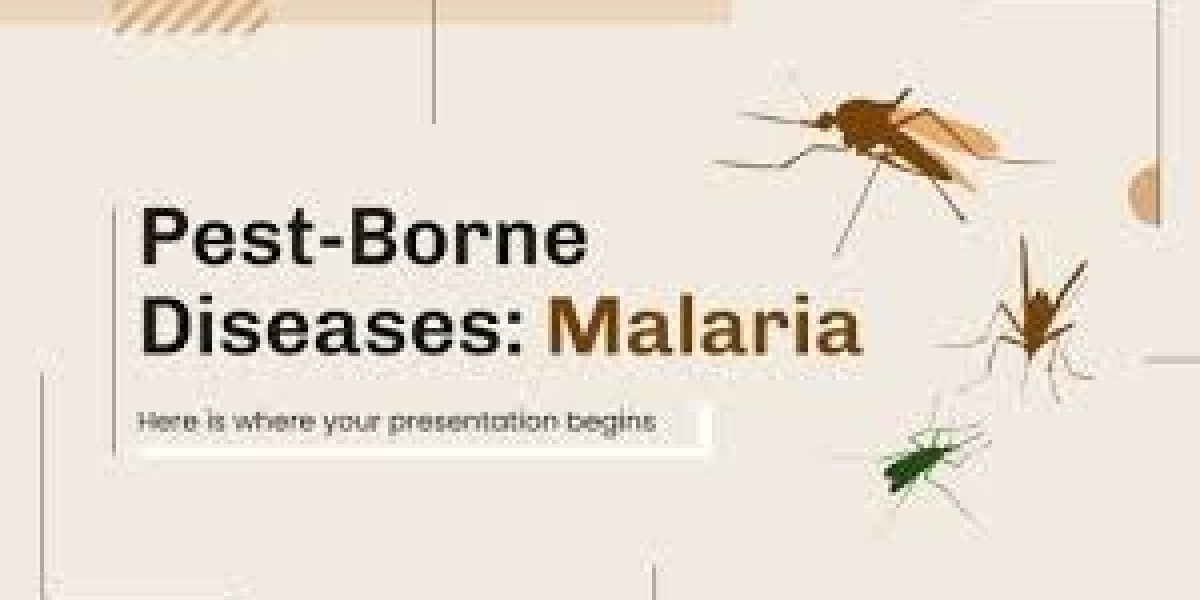 Pest-Borne Diseases: Malaria

Here is where your presentation begins